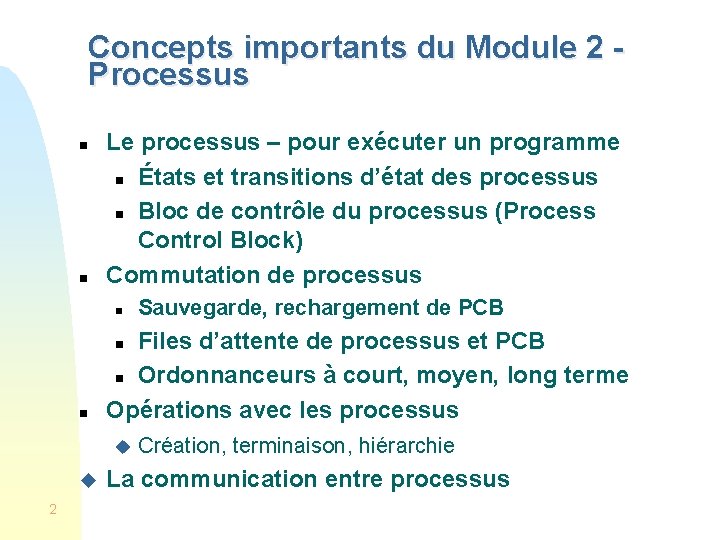 Concepts importants du Module 2 - Processus

Le processus – pour exécuter un programme
États et transitions d’état des processus
Bloc de contrôle du processus (Process Control Block)

Commutation de processus
Sauvegarde, rechargement de PCB
Files d’attente de processus et PCB
Ordonnanceurs à court, moyen, long terme

Opérations avec les processus
Création, terminaison, hiérarchie

La communication entre processus

2